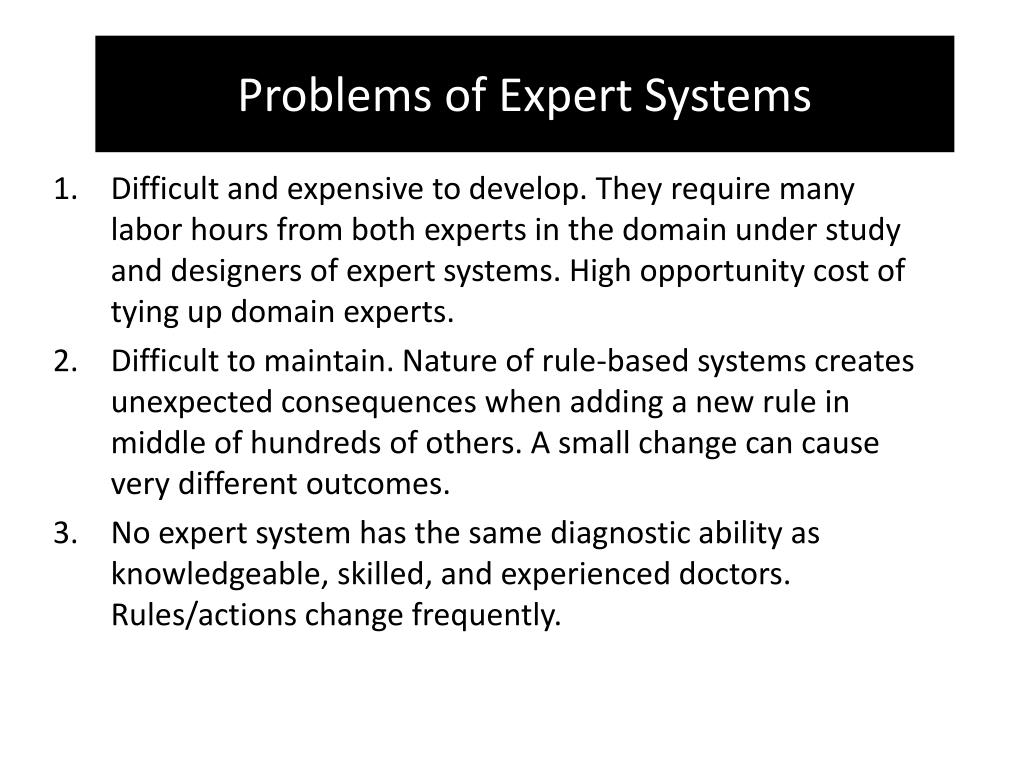 Problems of Expert Systems

1. Difficult and expensive to develop. They require many labor hours from both experts in the domain under study and designers of expert systems. High opportunity cost of tying up domain experts.
2. Difficult to maintain. Nature of rule-based systems creates unexpected consequences when adding a new rule in middle of hundreds of others. A small change can cause very different outcomes.
3. No expert system has the same diagnostic ability as knowledgeable, skilled, and experienced doctors. Rules/actions change frequently.